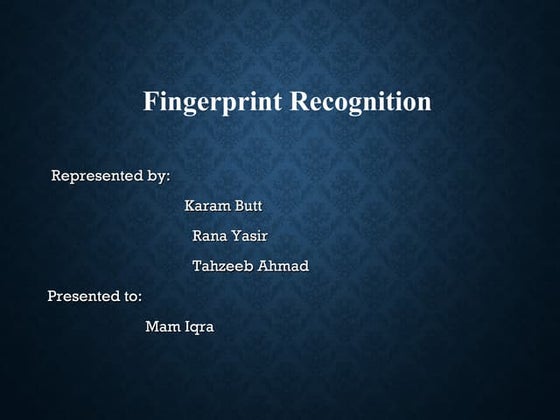 Fingerprint Recognition

Represented by:

Karam Butt

Rana Yasir

Tahzeeb Ahmad

Presented to:

Mam Iqra